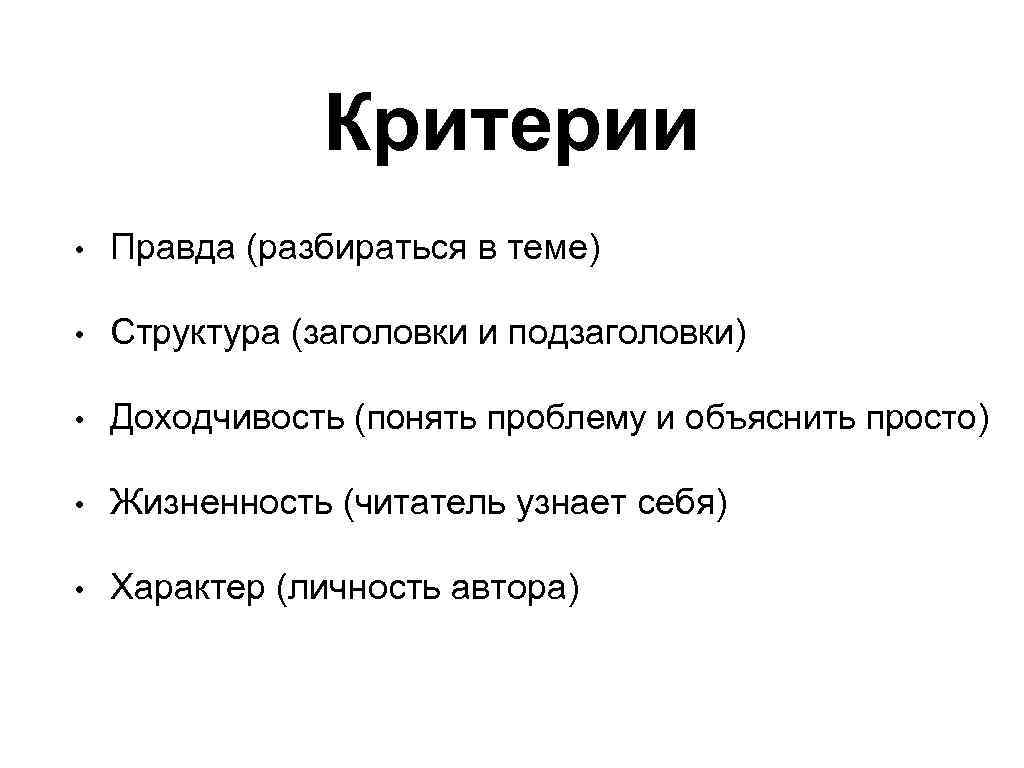 Критерии

• Правда (разбираться в теме)

• Структура (заголовки и подзаголовки)

• Доходчивость (понять проблему и объяснить просто)

• Жизненность (читатель узнает себя)

• Характер (личность автора)